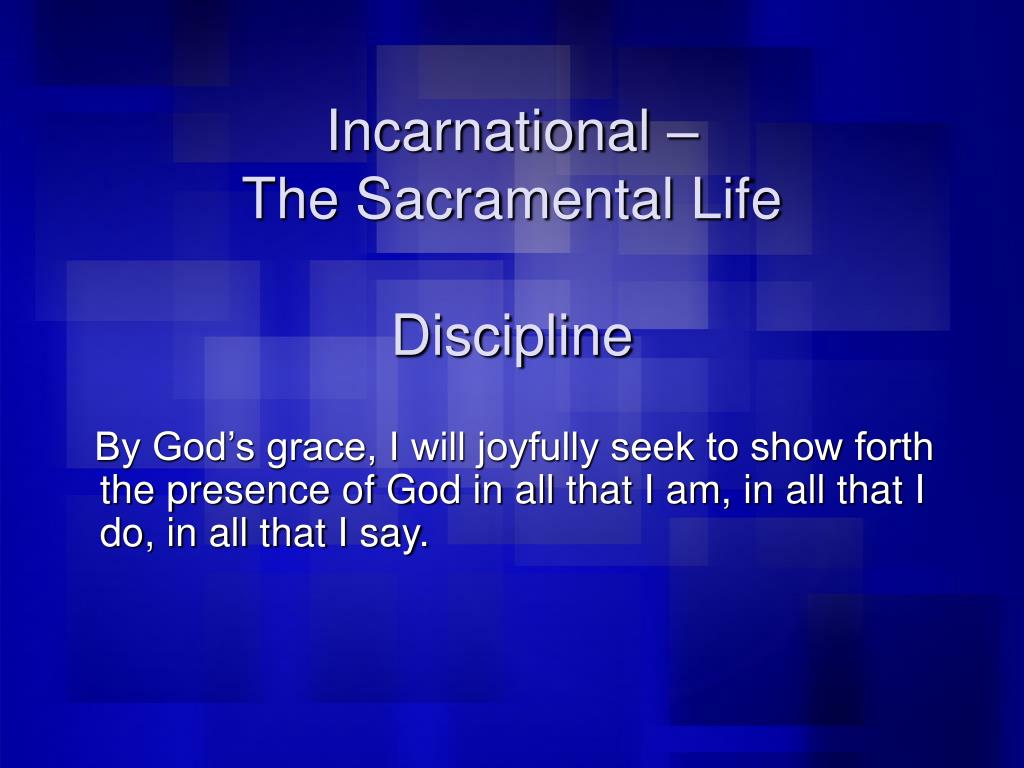 Incarnational –
The Sacramental Life

Discipline

By God’s grace, I will joyfully seek to show forth the presence of God in all that I am, in all that I do, in all that I say.